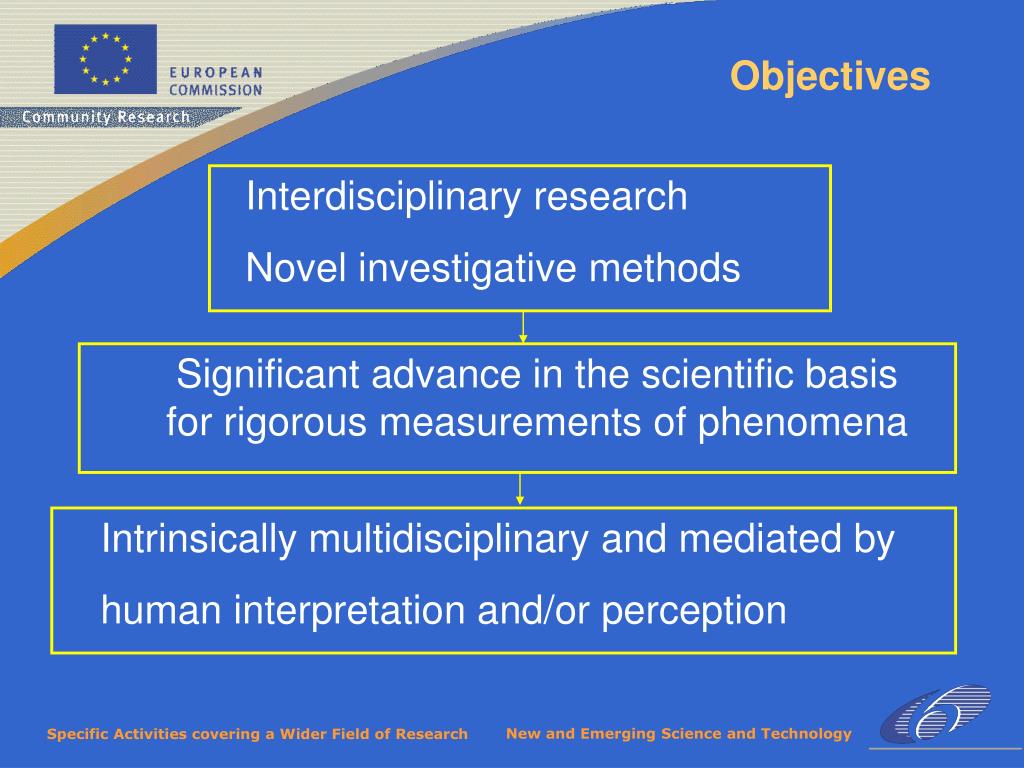 EUROPEAN COMMISSION

Community Research

Objectives

Interdisciplinary research

Novel investigative methods

Significant advance in the scientific basis for rigorous measurements of phenomena

Intrinsically multidisciplinary and mediated by

human interpretation and/or perception

Specific Activities covering a Wider Field of Research

New and Emerging Science and Technology